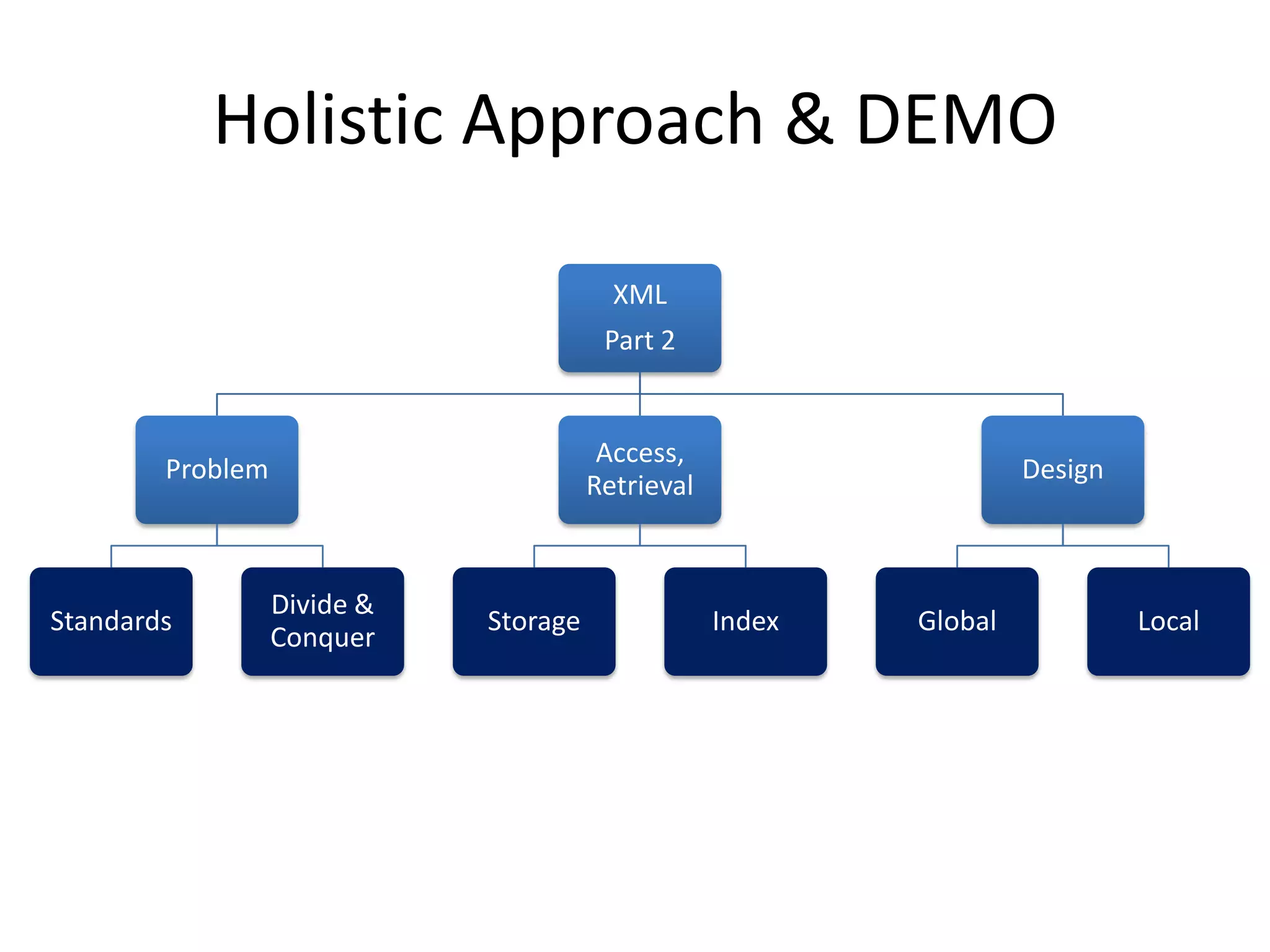 Holistic Approach & DEMO

XML
Part 2

Problem

Access, Retrieval

Design

Standards

Divide & Conquer

Storage

Index

Global

Local